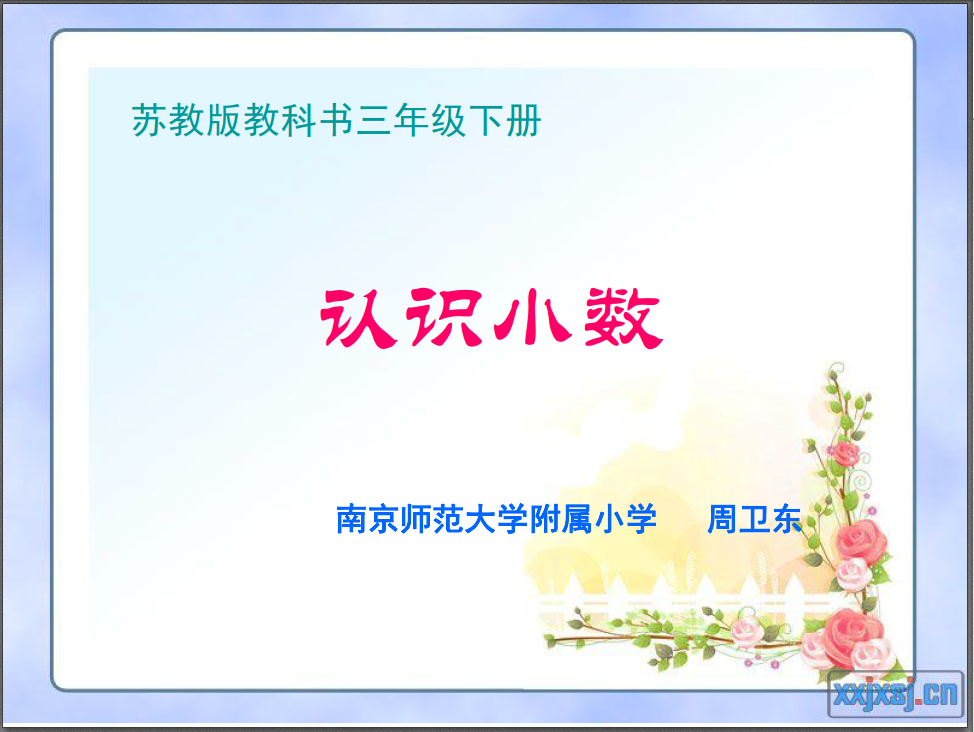 苏教版教科书三年级下册

认识小数

南京师范大学附属小学　周卫东

xxjxsj.cn